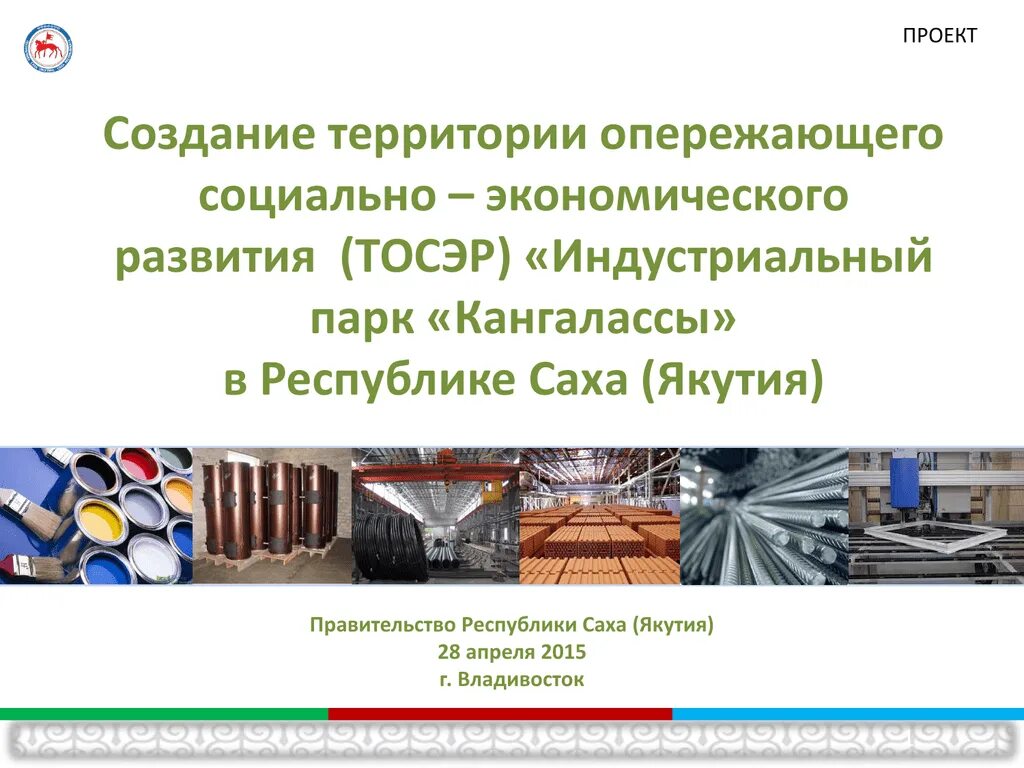 ПРОЕКТ

Создание территории опережающего социально – экономического развития (ТОСЭР) «Индустриальный парк «Кангалассы» в Республике Саха (Якутия)

Правительство Республики Саха (Якутия)
28 апреля 2015
г. Владивосток